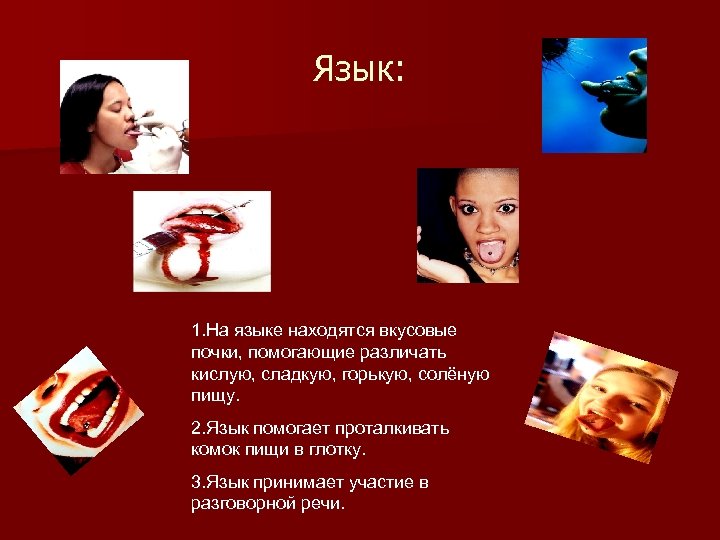 Язык:

1.На языке находятся вкусовые почки, помогающие различать кислую, сладкую, горькую, солёную пищу.

2.Язык помогает проталкивать комок пищи в глотку.

3.Язык принимает участие в разговорной речи.